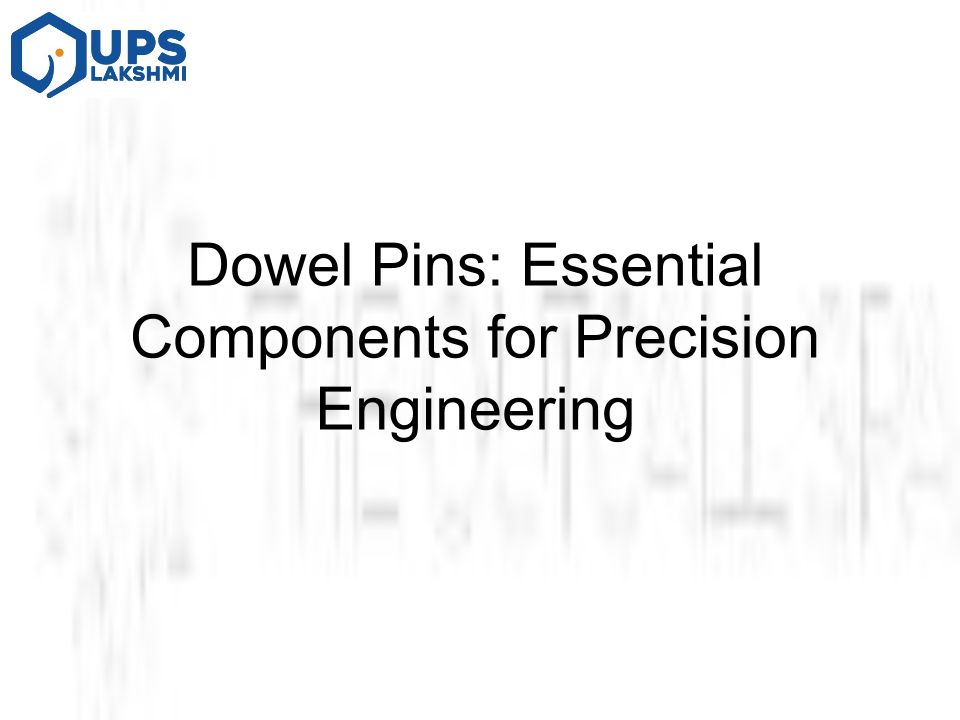 UPS
LAKSHMI

Dowel Pins: Essential Components for Precision Engineering